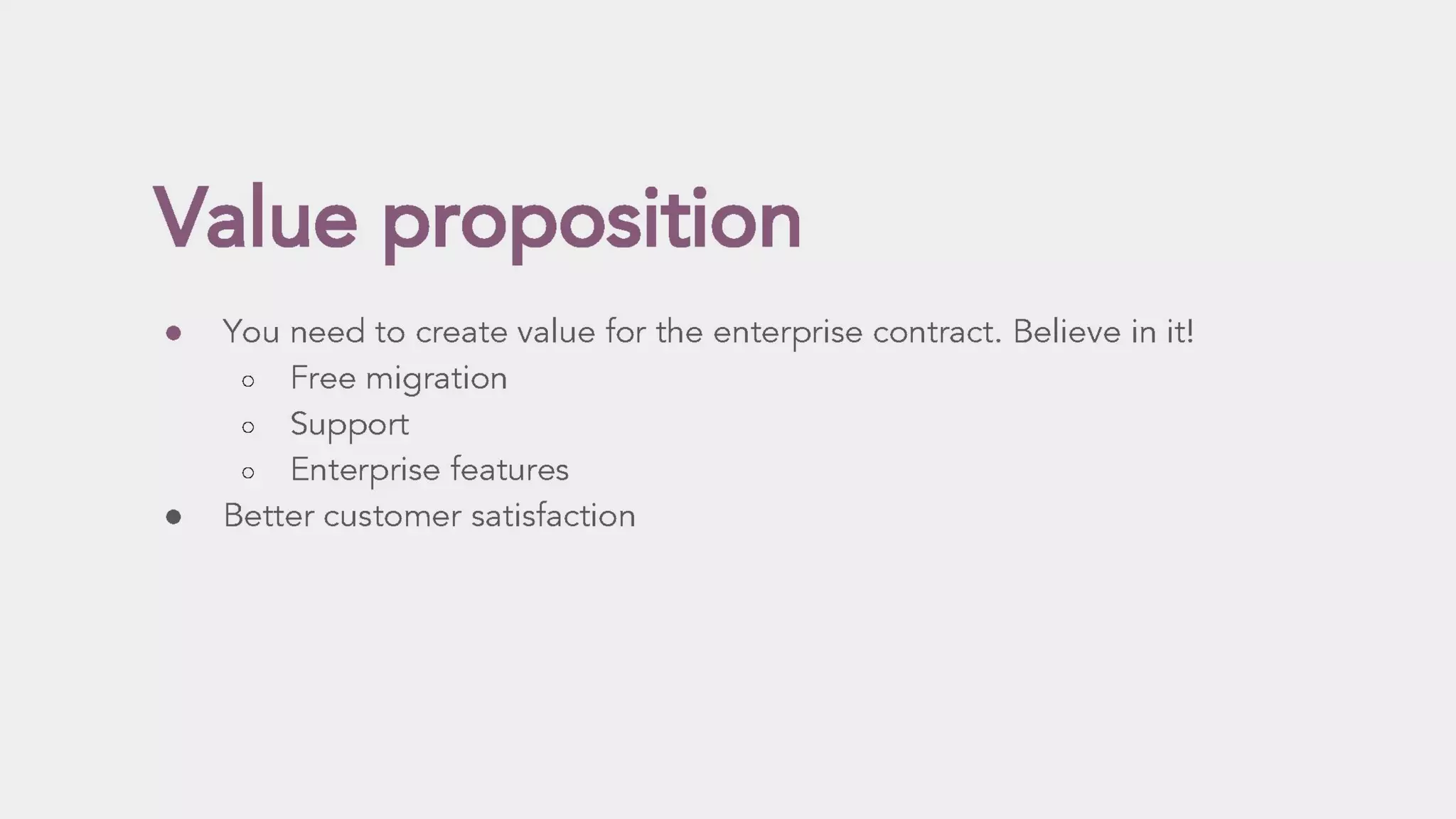 Value proposition

- You need to create value for the enterprise contract. Believe in it!
  - Free migration
  - Support
  - Enterprise features
- Better customer satisfaction